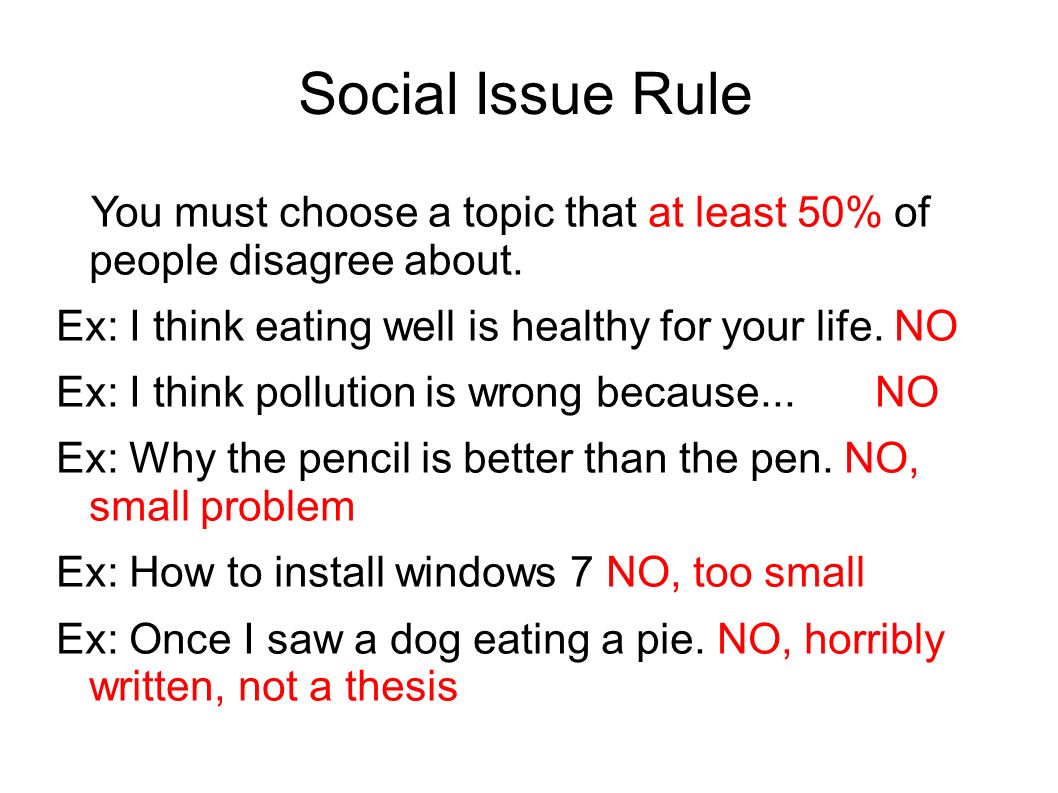 Social Issue Rule

You must choose a topic that at least 50% of people disagree about.

Ex: I think eating well is healthy for your life. NO

Ex: I think pollution is wrong because... NO

Ex: Why the pencil is better than the pen. NO, small problem

Ex: How to install windows 7 NO, too small

Ex: Once I saw a dog eating a pie. NO, horribly written, not a thesis